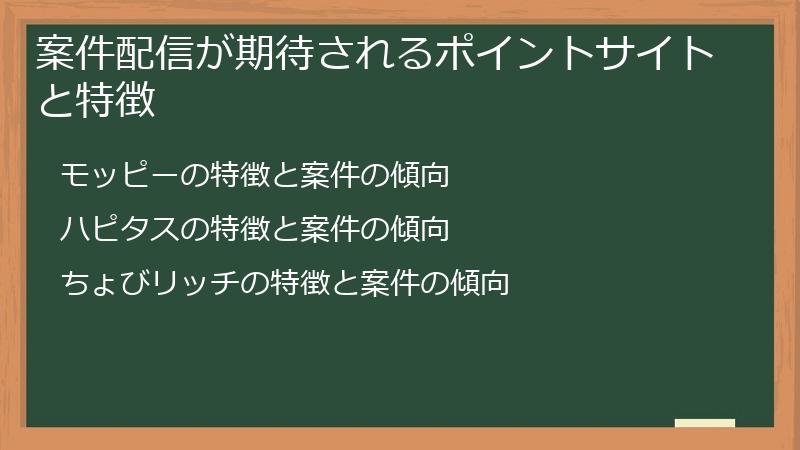 案件配信が期待されるポイントサイトと特徴

モッピーの特徴と案件の傾向

ハピタスの特徴と案件の傾向

ちょびリッチの特徴と案件の傾向